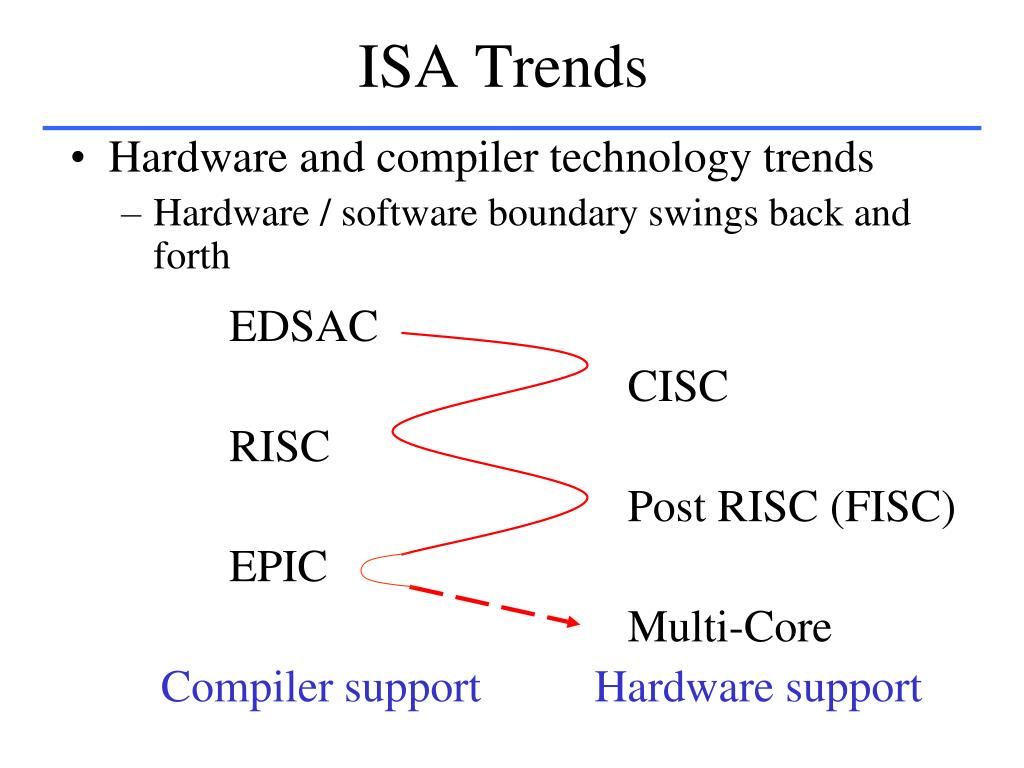 ISA Trends

• Hardware and compiler technology trends
– Hardware / software boundary swings back and forth

EDSAC

CISC

RISC

Post RISC (FISC)

EPIC

Multi-Core

Compiler support

Hardware support